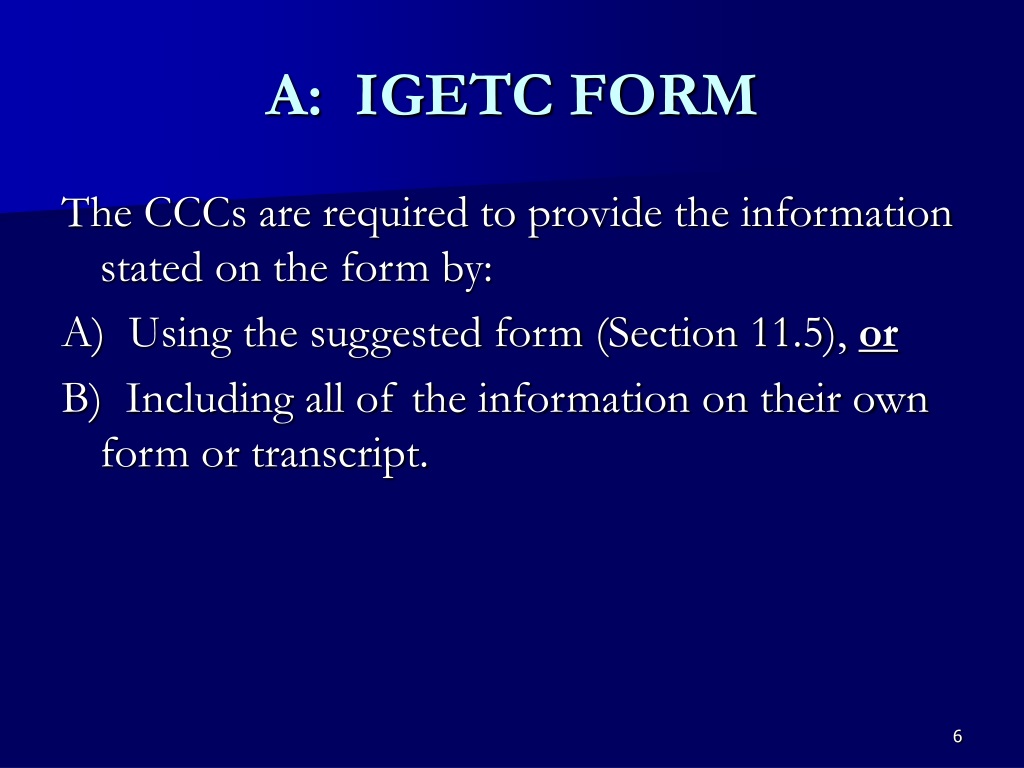 A: IGETC FORM

The CCCs are required to provide the information stated on the form by:

A) Using the suggested form (Section 11.5), or

B) Including all of the information on their own form or transcript.

6